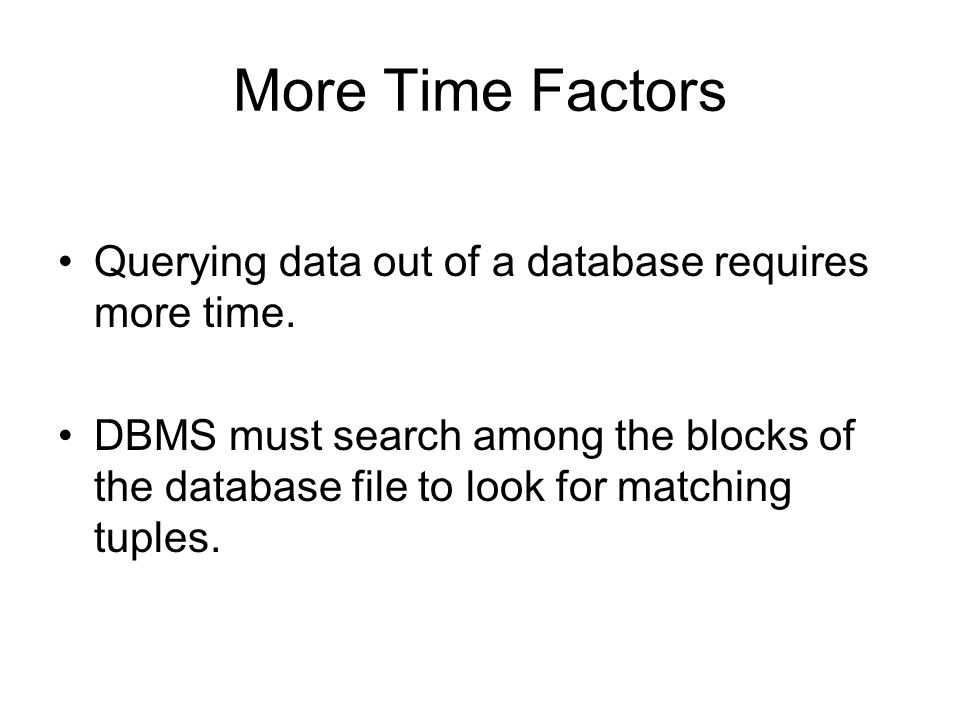 More Time Factors

• Querying data out of a database requires more time.

• DBMS must search among the blocks of the database file to look for matching tuples.